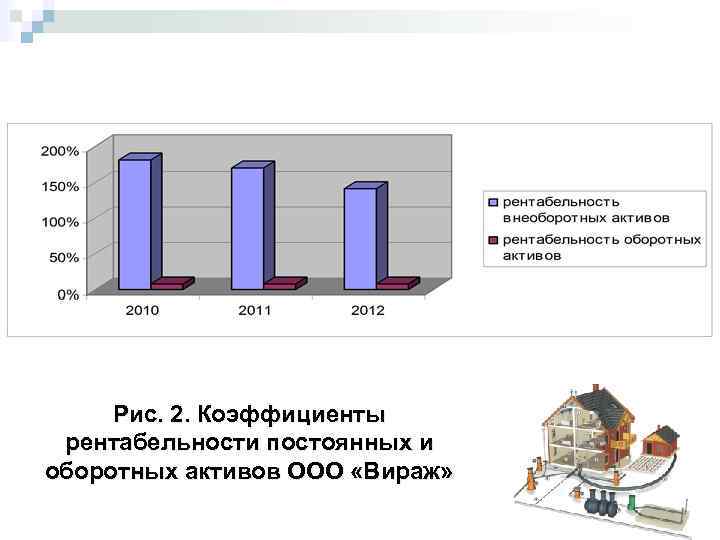 200%
150%
100%
50%
0%
2010
2011
2012

рентабельность внеоборотных активов
рентабельность оборотных активов

Рис. 2. Коэффициенты рентабельности постоянных и оборотных активов ООО «Вираж»